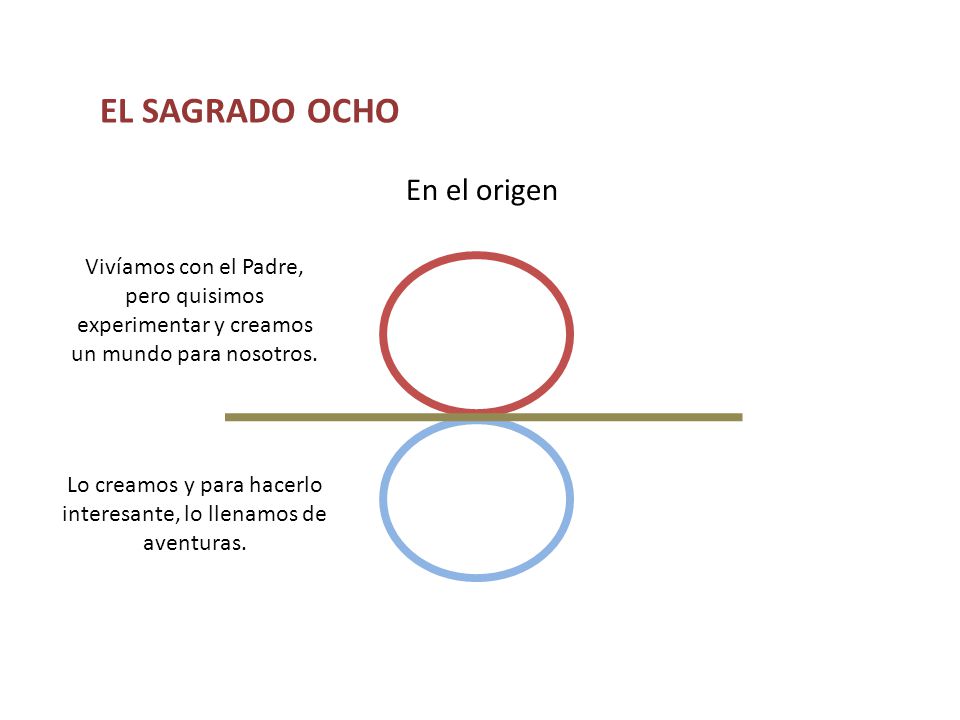 EL SAGRADO OCHO

En el origen

Vivíamos con el Padre, pero quisimos experimentar y creamos un mundo para nosotros.

Lo creamos y para hacerlo interesante, lo llenamos de aventuras.